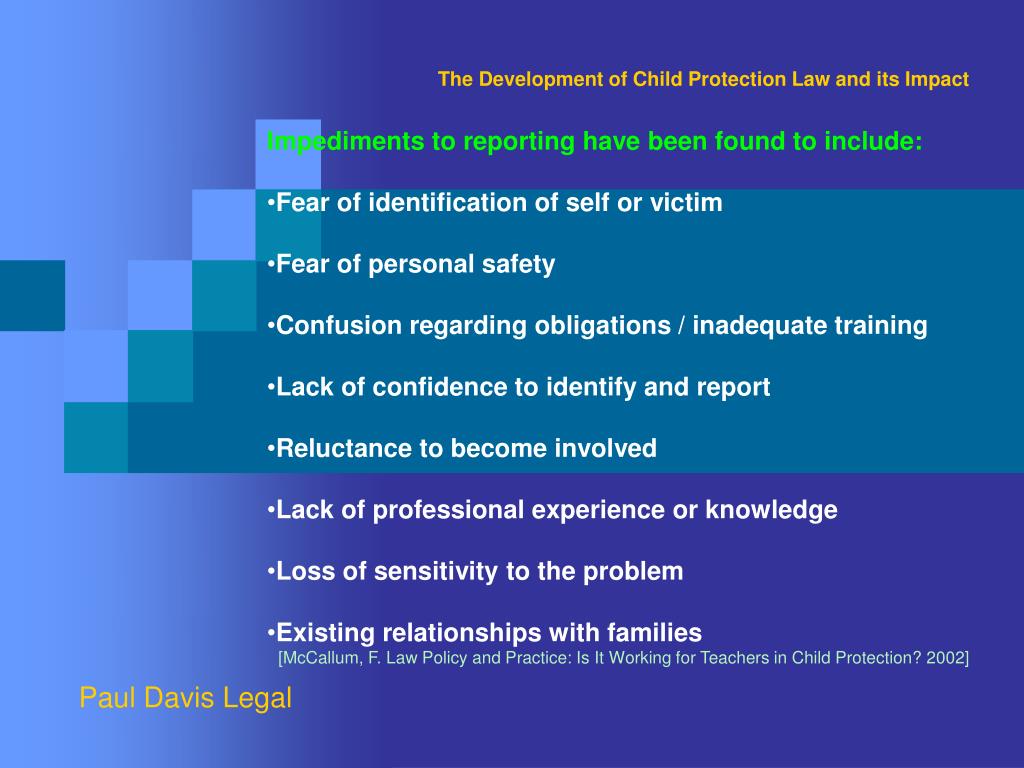 The Development of Child Protection Law and its Impact

Impediments to reporting have been found to include:

•Fear of identification of self or victim

•Fear of personal safety

•Confusion regarding obligations / inadequate training

•Lack of confidence to identify and report

•Reluctance to become involved

•Lack of professional experience or knowledge

•Loss of sensitivity to the problem

•Existing relationships with families
[McCallum, F. Law Policy and Practice: Is It Working for Teachers in Child Protection? 2002]

Paul Davis Legal